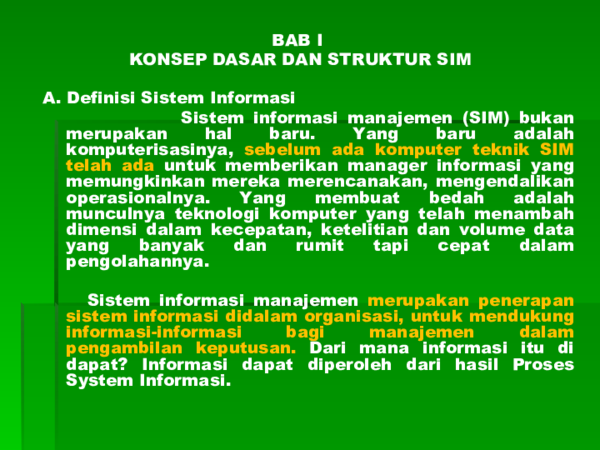 BAB I
KONSEP DASAR DAN STRUKTUR SIM

A. Definisi Sistem Informasi

Sistem informasi manajemen (SIM) bukan merupakan hal baru. Yang baru adalah komputerisasinya, sebelum ada komputer teknik SIM telah ada untuk memberikan manager informasi yang memungkinkan mereka merencanakan, mengendalikan operasionalnya. Yang membuat bedah adalah munculnya teknologi komputer yang telah menambah dimensi dalam kecepatan, ketelitian dan volume data yang banyak dan rumit tapi cepat dalam pengolahannya.

Sistem informasi manajemen merupakan penerapan sistem informasi didalam organisasi, untuk mendukung informasi-informasi bagi manajemen dalam pengambilan keputusan. Dari mana informasi itu di dapat? Informasi dapat diperoleh dari hasil Proses System Informasi.